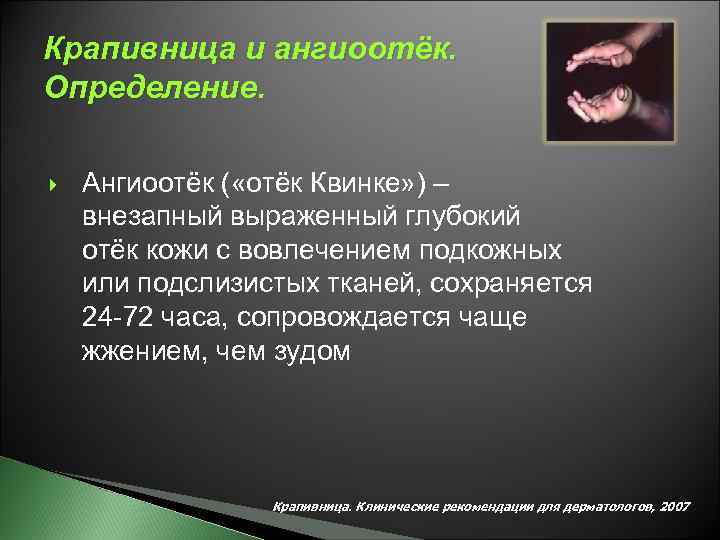 Крапивница и ангиоотёк. Определение.

Ангиоотёк («отёк Квинке») – внезапный выраженный глубокий отёк кожи с вовлечением подкожных или подслизистых тканей, сохраняется 24-72 часа, сопровождается чаще жжением, чем зудом

Крапивница. Клинические рекомендации для дерматологов, 2007